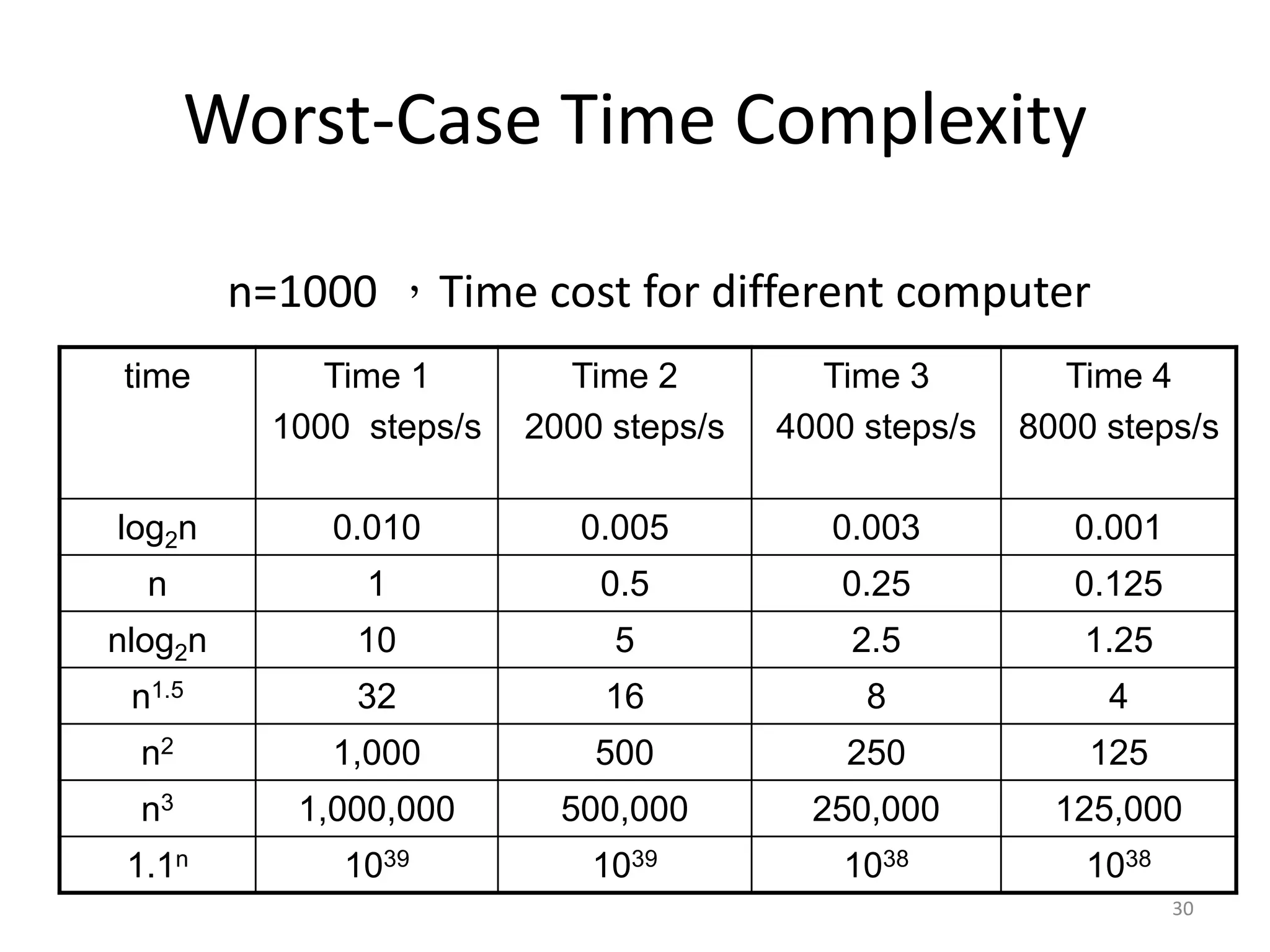 Worst-Case Time Complexity

n=1000 ，Time cost for different computer

| time | Time 1 1000 steps/s | Time 2 2000 steps/s | Time 3 4000 steps/s | Time 4 8000 steps/s |
|---|---|---|---|---|
| $\log_2 n$ | 0.010 | 0.005 | 0.003 | 0.001 |
| n | 1 | 0.5 | 0.25 | 0.125 |
| $n\log_2 n$ | 10 | 5 | 2.5 | 1.25 |
| $n^{1.5}$ | 32 | 16 | 8 | 4 |
| $n^2$ | 1,000 | 500 | 250 | 125 |
| $n^3$ | 1,000,000 | 500,000 | 250,000 | 125,000 |
| $1.1^n$ | $10^{39}$ | $10^{39}$ | $10^{38}$ | $10^{38}$ |

30